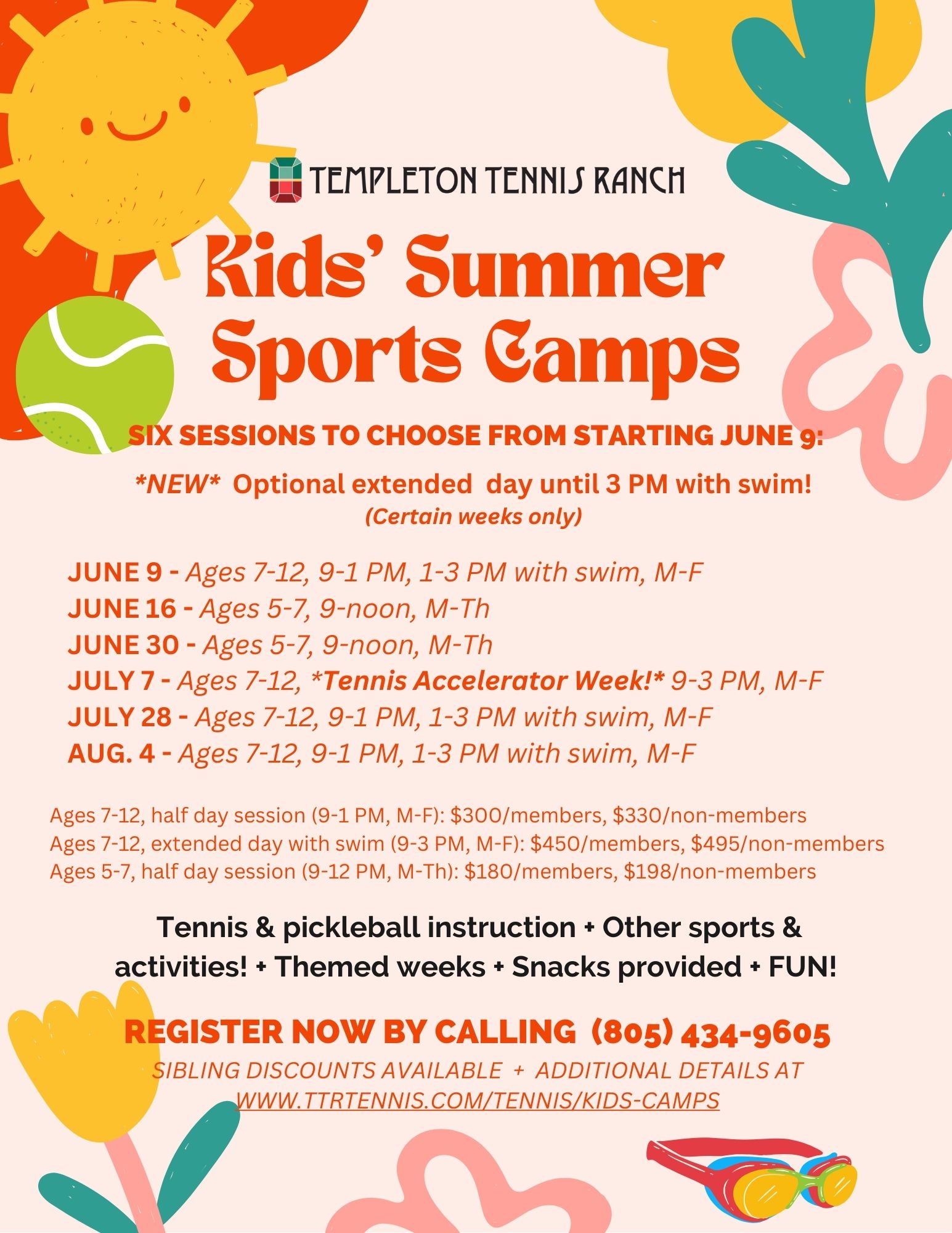 TEMPLETON TENNIS RANCH

Kids' Summer Sports Camps

SIX SESSIONS TO CHOOSE FROM STARTING JUNE 9:

*NEW* Optional extended day until 3 PM with swim!
(Certain weeks only)

JUNE 9 - Ages 7-12, 9-1 PM, 1-3 PM with swim, M-F
JUNE 16 - Ages 5-7, 9-noon, M-Th
JUNE 30 - Ages 5-7, 9-noon, M-Th
JULY 7 - Ages 7-12, *Tennis Accelerator Week!* 9-3 PM, M-F
JULY 28 - Ages 7-12, 9-1 PM, 1-3 PM with swim, M-F
AUG. 4 - Ages 7-12, 9-1 PM, 1-3 PM with swim, M-F

Ages 7-12, half day session (9-1 PM, M-F): $300/members, $330/non-members
Ages 7-12, extended day with swim (9-3 PM, M-F): $450/members, $495/non-members
Ages 5-7, half day session (9-12 PM, M-Th): $180/members, $198/non-members

Tennis & pickleball instruction + Other sports & activities! + Themed weeks + Snacks provided + FUN!

REGISTER NOW BY CALLING (805) 434-9605
SIBLING DISCOUNTS AVAILABLE + ADDITIONAL DETAILS AT
WWW.TTRTENNIS.COM/TENNIS/KIDS-CAMPS